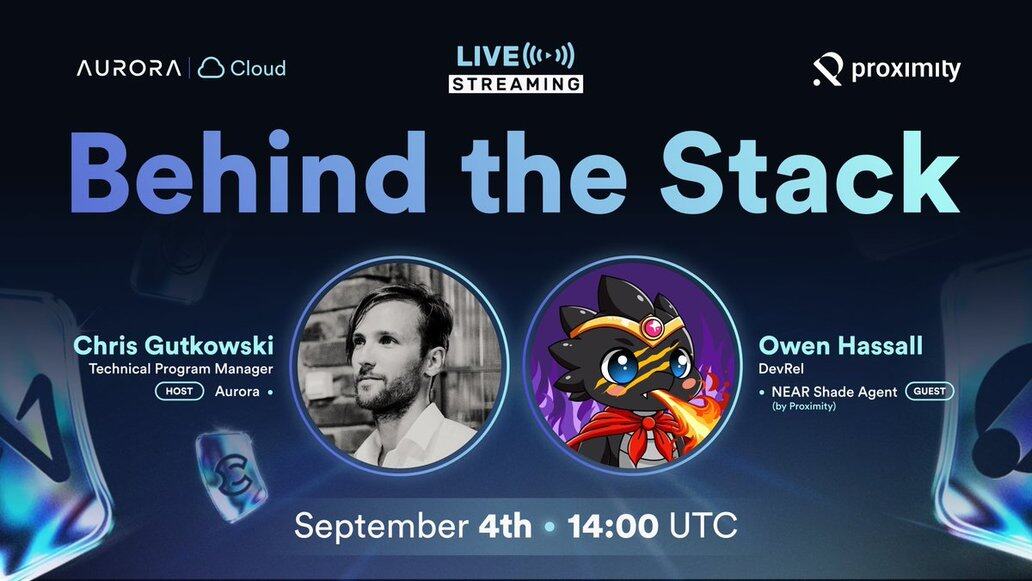 AURORA | Cloud

LIVE STREAMING

proximity

Behind the Stack

Chris Gutkowski
Technical Program Manager
HOST Aurora •

Owen Hassall
DevRel
• NEAR Shade Agent GUEST
(by Proximity)

September 4th • 14:00 UTC